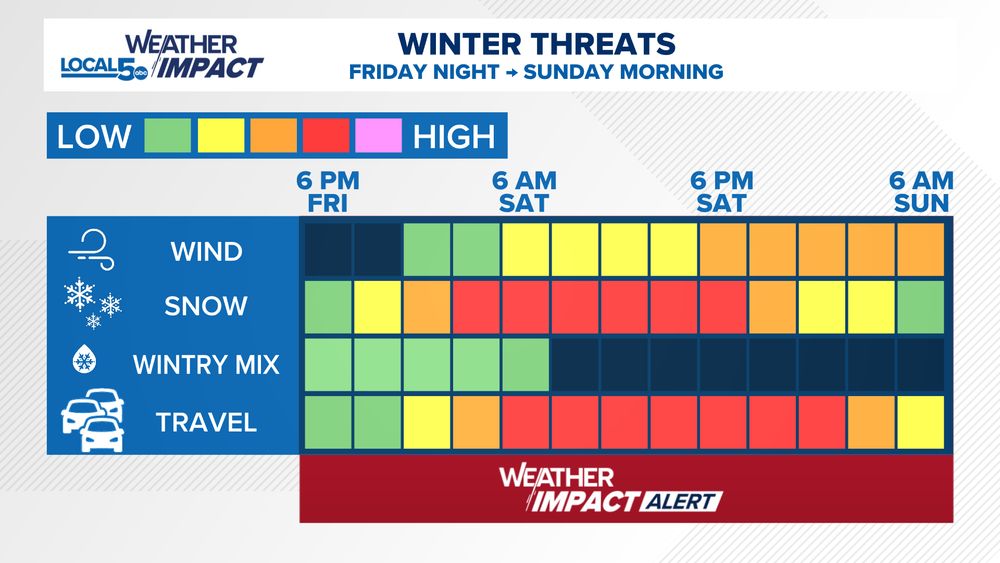 LOCAL 5 abc WEATHER IMPACT

WINTER THREATS
FRIDAY NIGHT → SUNDAY MORNING

LOW HIGH

6 PM FRI
6 AM SAT
6 PM SAT
6 AM SUN

WIND
SNOW
WINTRY MIX
TRAVEL

WEATHER IMPACT ALERT